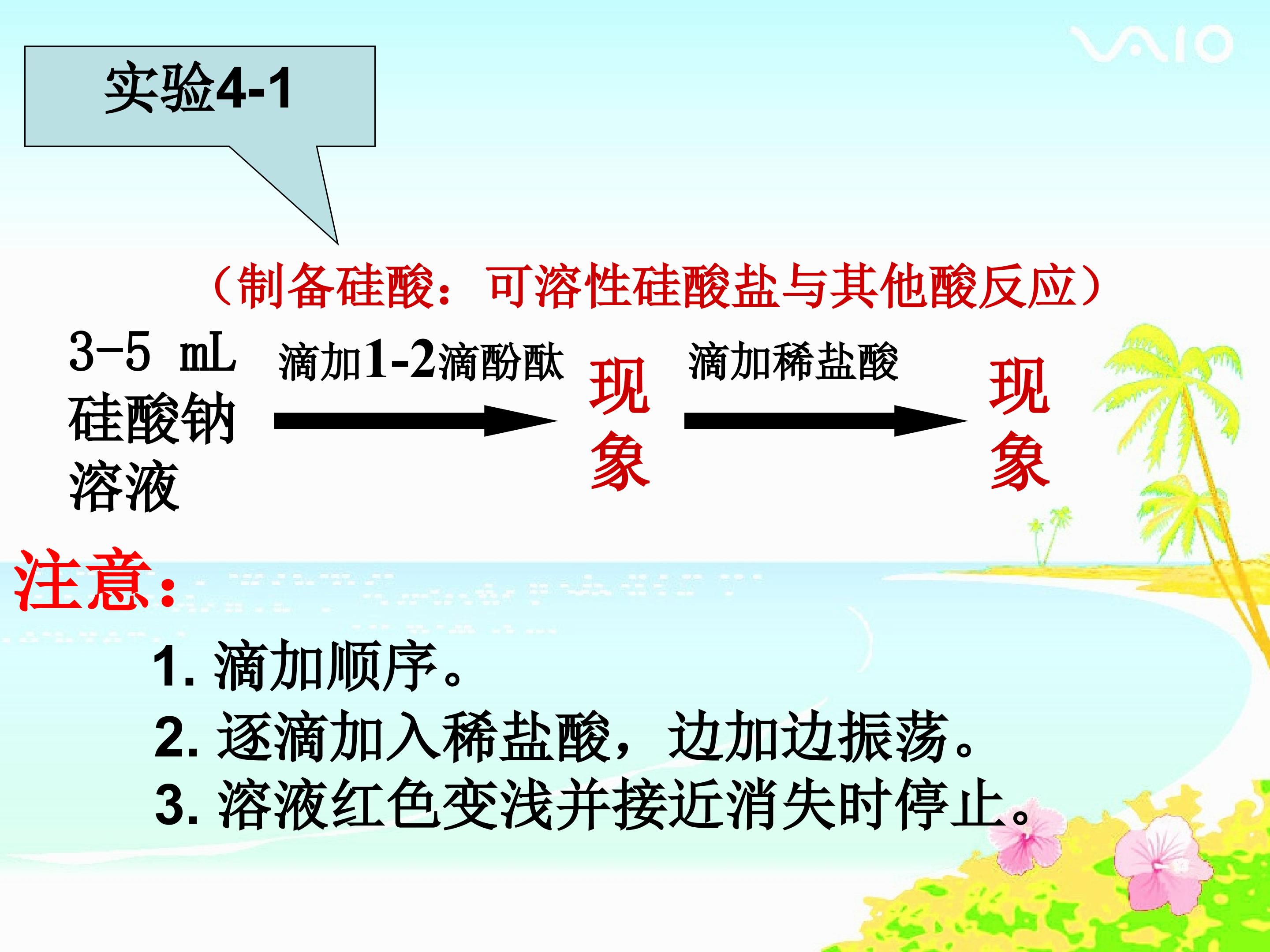 VAIO

实验4-1

（制备硅酸：可溶性硅酸盐与其他酸反应）

3-5 mL 硅酸钠溶液

滴加1-2滴酚酞

现象

滴加稀盐酸

现象

注意：

1. 滴加顺序。
2. 逐滴加入稀盐酸，边加边振荡。
3. 溶液红色变浅并接近消失时停止。